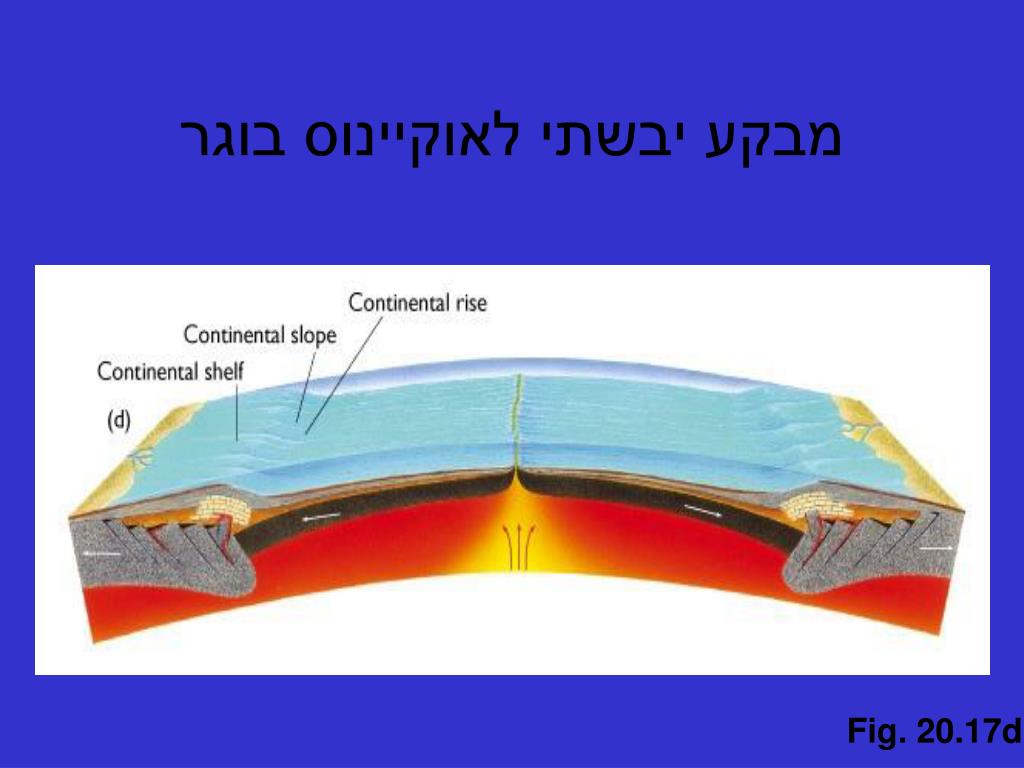 מבקע יבשתי לאוקיינוס בוגר

Continental rise
Continental slope
Continental shelf
(d)

Fig. 20.17d